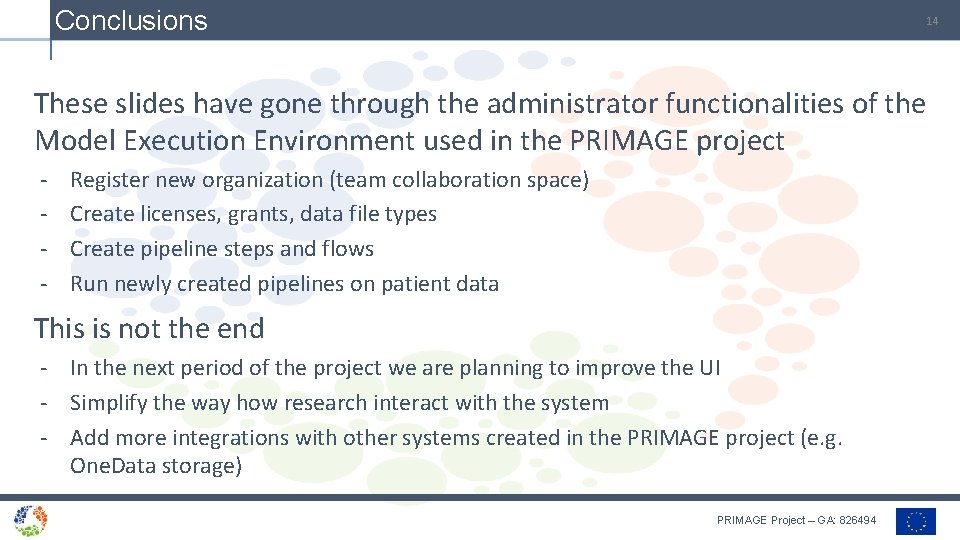 Conclusions

14

These slides have gone through the administrator functionalities of the Model Execution Environment used in the PRIMAGE project

- Register new organization (team collaboration space)
- Create licenses, grants, data file types
- Create pipeline steps and flows
- Run newly created pipelines on patient data

This is not the end

- In the next period of the project we are planning to improve the UI
- Simplify the way how research interact with the system
- Add more integrations with other systems created in the PRIMAGE project (e.g. OneData storage)

PRIMAGE Project – GA: 826494